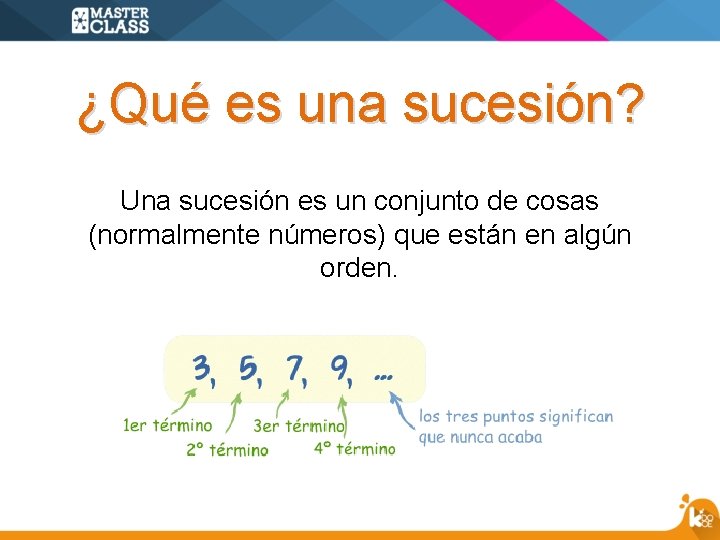 MASTER CLASS

¿Qué es una sucesión?

Una sucesión es un conjunto de cosas (normalmente números) que están en algún orden.

3, 5, 7, 9, ...

1er término
2° término
3er término
4° término
los tres puntos significan que nunca acaba